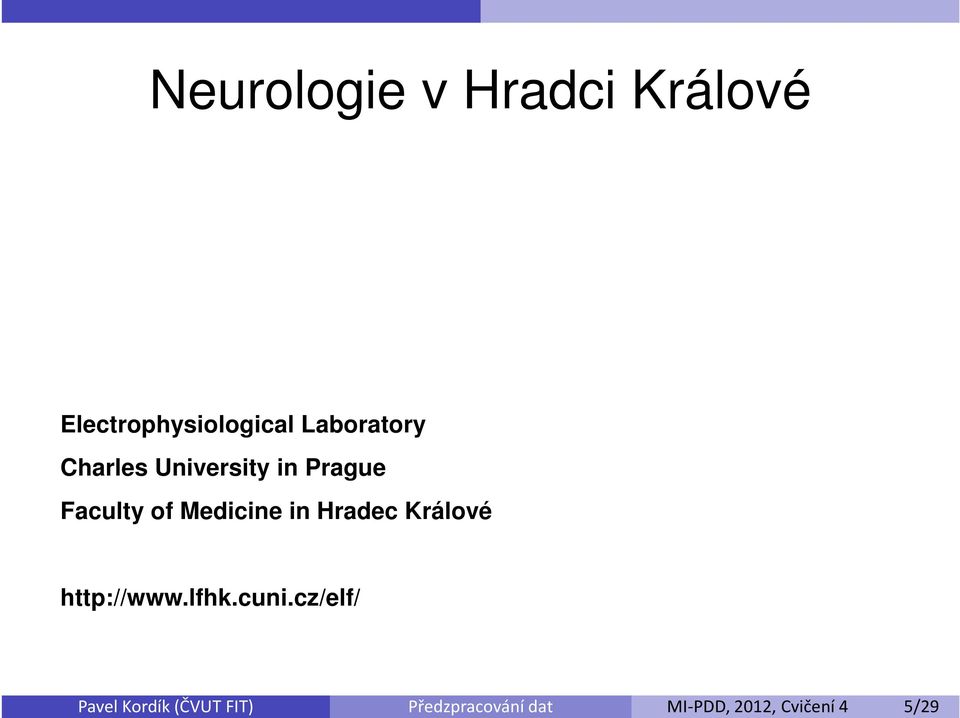 Neurologie v Hradci Králové

Electrophysiological Laboratory

Charles University in Prague

Faculty of Medicine in Hradec Králové

http://www.lfhk.cuni.cz/elf/

Pavel Kordík (ČVUT FIT) Předzpracování dat MI-PDD, 2012, Cvičení 4 5/29